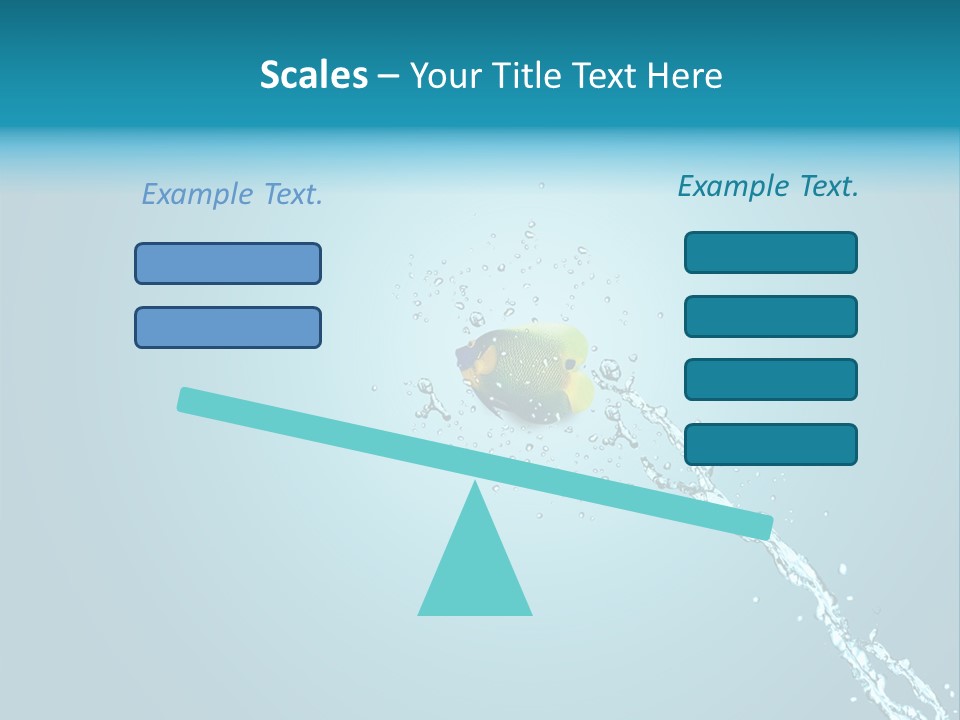 Scales – Your Title Text Here

Example Text.

Example Text.